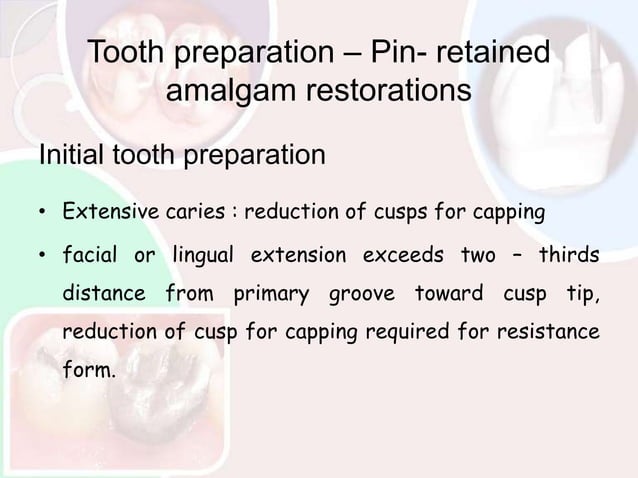 Tooth preparation – Pin- retained amalgam restorations

Initial tooth preparation

• Extensive caries : reduction of cusps for capping

• facial or lingual extension exceeds two – thirds distance from primary groove toward cusp tip, reduction of cusp for capping required for resistance form.